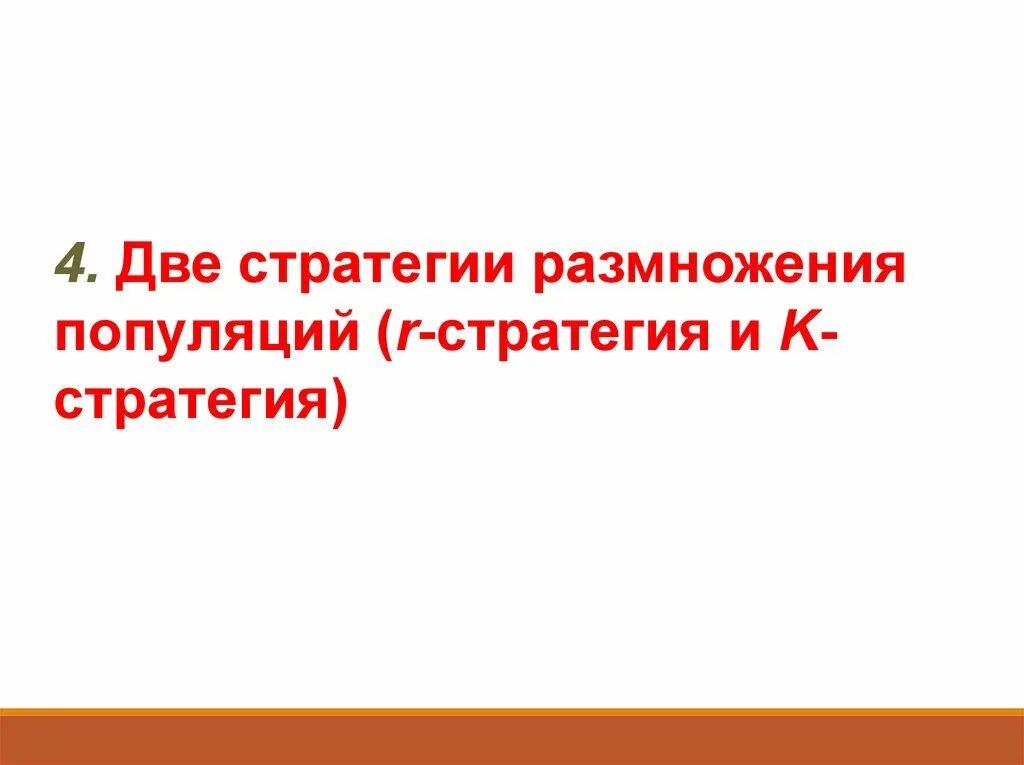 4. Две стратегии размножения популяций (r-стратегия и K-стратегия)